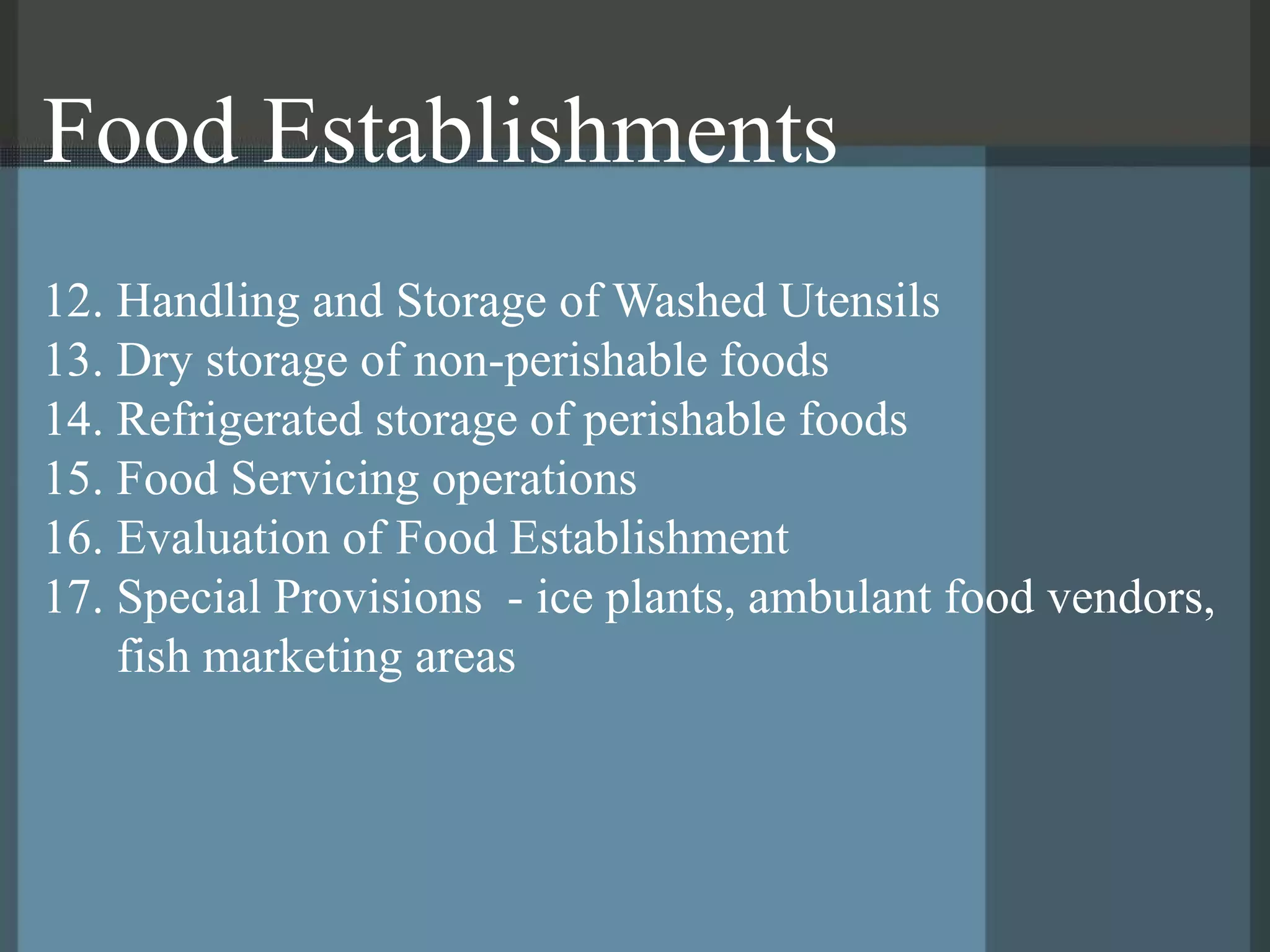 Food Establishments

12. Handling and Storage of Washed Utensils
13. Dry storage of non-perishable foods
14. Refrigerated storage of perishable foods
15. Food Servicing operations
16. Evaluation of Food Establishment
17. Special Provisions - ice plants, ambulant food vendors, fish marketing areas